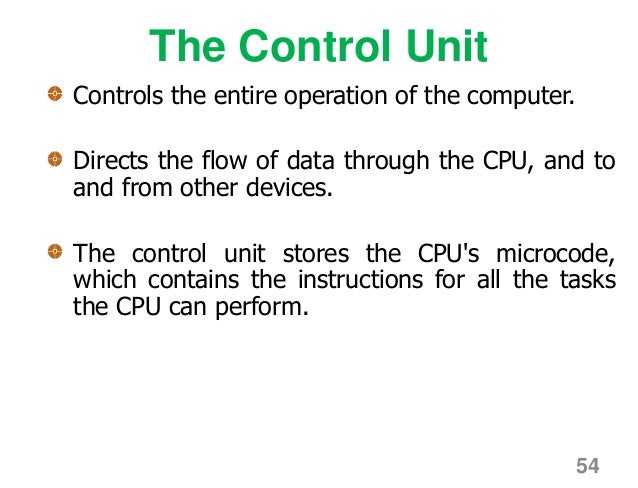 The Control Unit

Controls the entire operation of the computer.

Directs the flow of data through the CPU, and to and from other devices.

The control unit stores the CPU's microcode, which contains the instructions for all the tasks the CPU can perform.

54